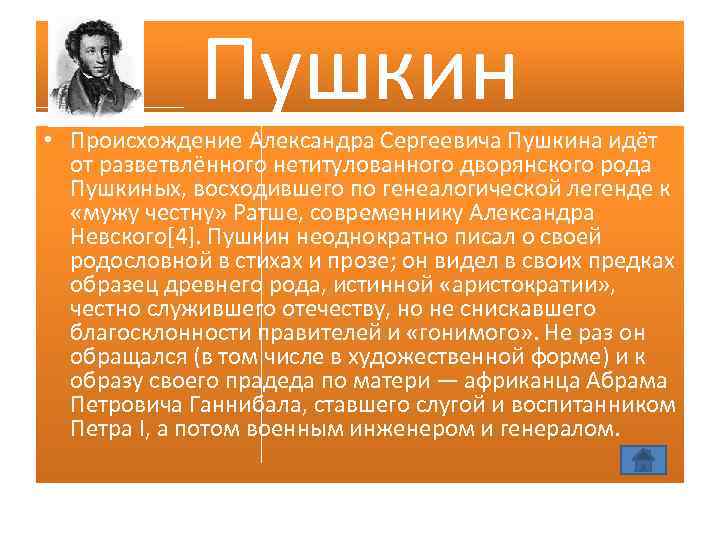 Пушкин

• Происхождение Александра Сергеевича Пушкина идёт от разветвлённого нетитулованного дворянского рода Пушкиных, восходившего по генеалогической легенде к «мужу честну» Ратше, современнику Александра Невского[4]. Пушкин неоднократно писал о своей родословной в стихах и прозе; он видел в своих предках образец древнего рода, истинной «аристократии», честно служившего отечеству, но не снискавшего благосклонности правителей и «гонимого». Не раз он обращался (в том числе в художественной форме) и к образу своего прадеда по матери — африканца Абрама Петровича Ганнибала, ставшего слугой и воспитанником Петра I, а потом военным инженером и генералом.